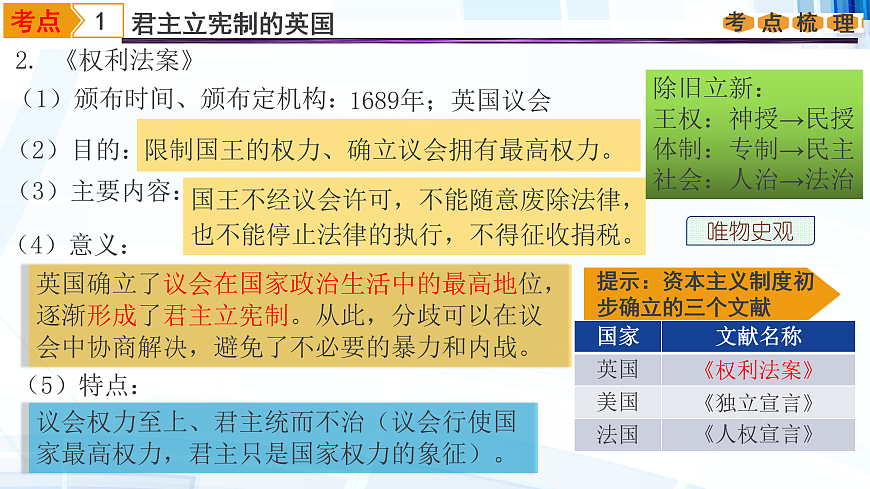 考点 1 君主立宪制的英国

考点梳理

2. 《权利法案》

（1）颁布时间、颁布定机构：1689年；英国议会

（2）目的：限制国王的权力、确立议会拥有最高权力。

（3）主要内容：国王不经议会许可，不能随意废除法律，也不能停止法律的执行，不得征收捐税。

（4）意义：

英国确立了议会在国家政治生活中的最高地位，逐渐形成了君主立宪制。从此，分歧可以在议会中协商解决，避免了不必要的暴力和内战。

（5）特点：

议会权力至上、君主统而不治（议会行使国家最高权力，君主只是国家权力的象征）。

除旧立新：
王权：神授→民授
体制：专制→民主
社会：人治→法治

唯物史观

提示：资本主义制度初步确立的三个文献

| 国家 | 文献名称 |
|---|---|
| 英国 | 《权利法案》 |
| 美国 | 《独立宣言》 |
| 法国 | 《人权宣言》 |